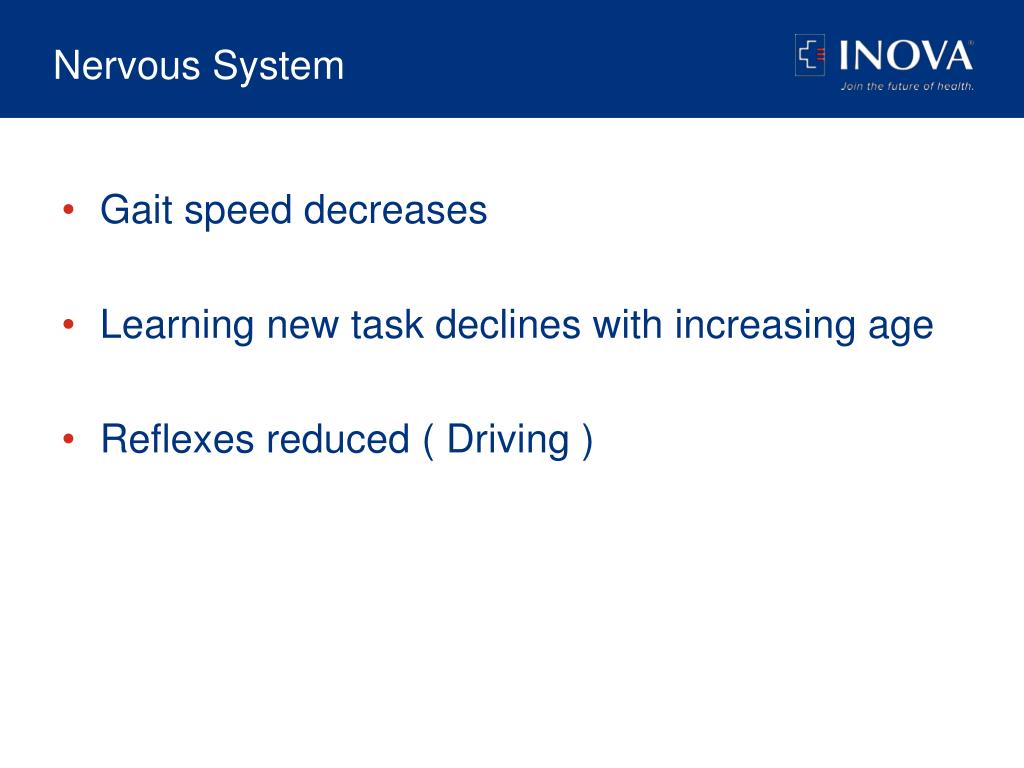 Nervous System

INOVA®
Join the future of health.

• Gait speed decreases

• Learning new task declines with increasing age

• Reflexes reduced ( Driving )